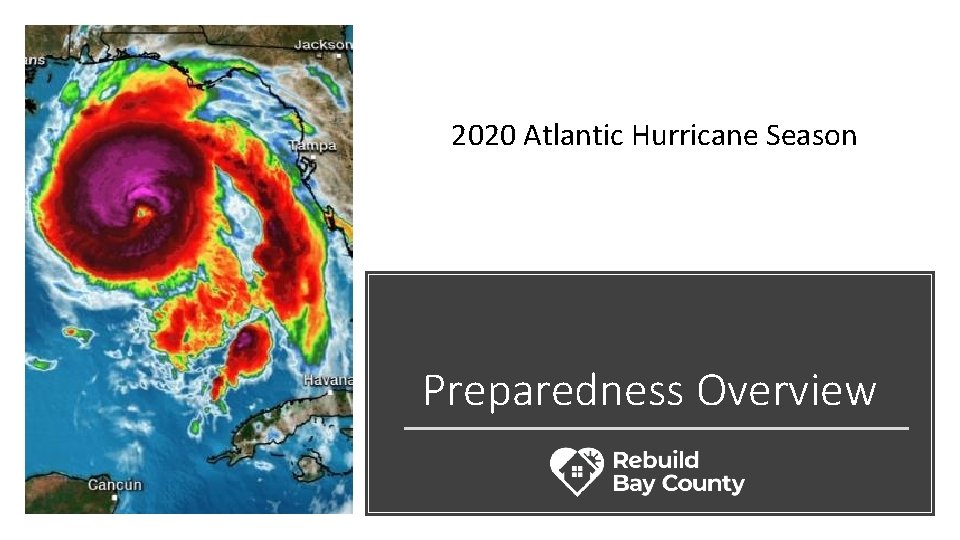 ans
Jackson
Tampa
Havana
Cancun

2020 Atlantic Hurricane Season

Preparedness Overview

Rebuild
Bay County